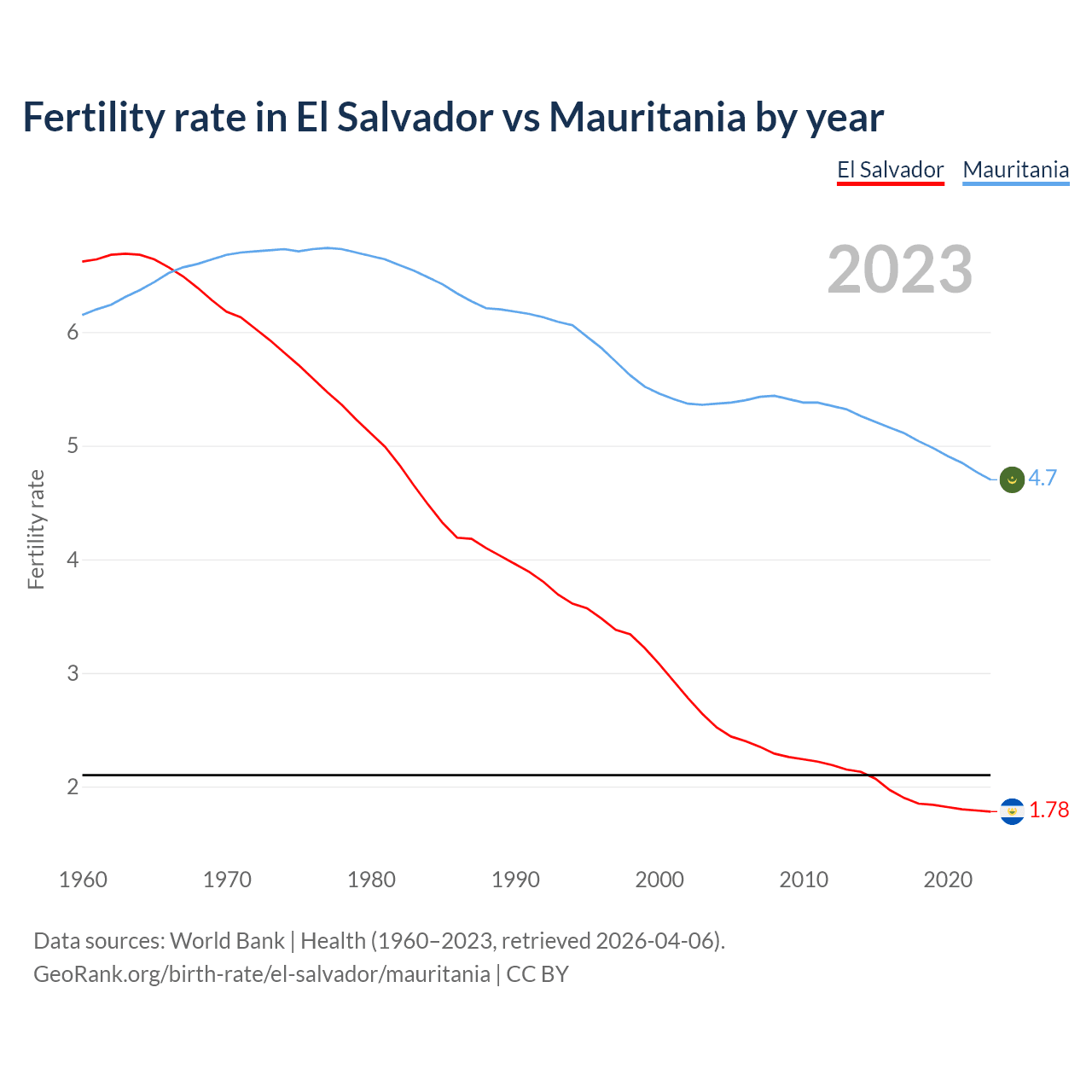 Fertility rate in El Salvador vs Mauritania by year

El Salvador Mauritania

2023

Fertility rate

6
5
4
3
2

4.7
1.78

1960 1970 1980 1990 2000 2010 2020

Data sources: World Bank | Health (1960–2023, retrieved 2026-04-06).
GeoRank.org/birth-rate/el-salvador/mauritania | CC BY